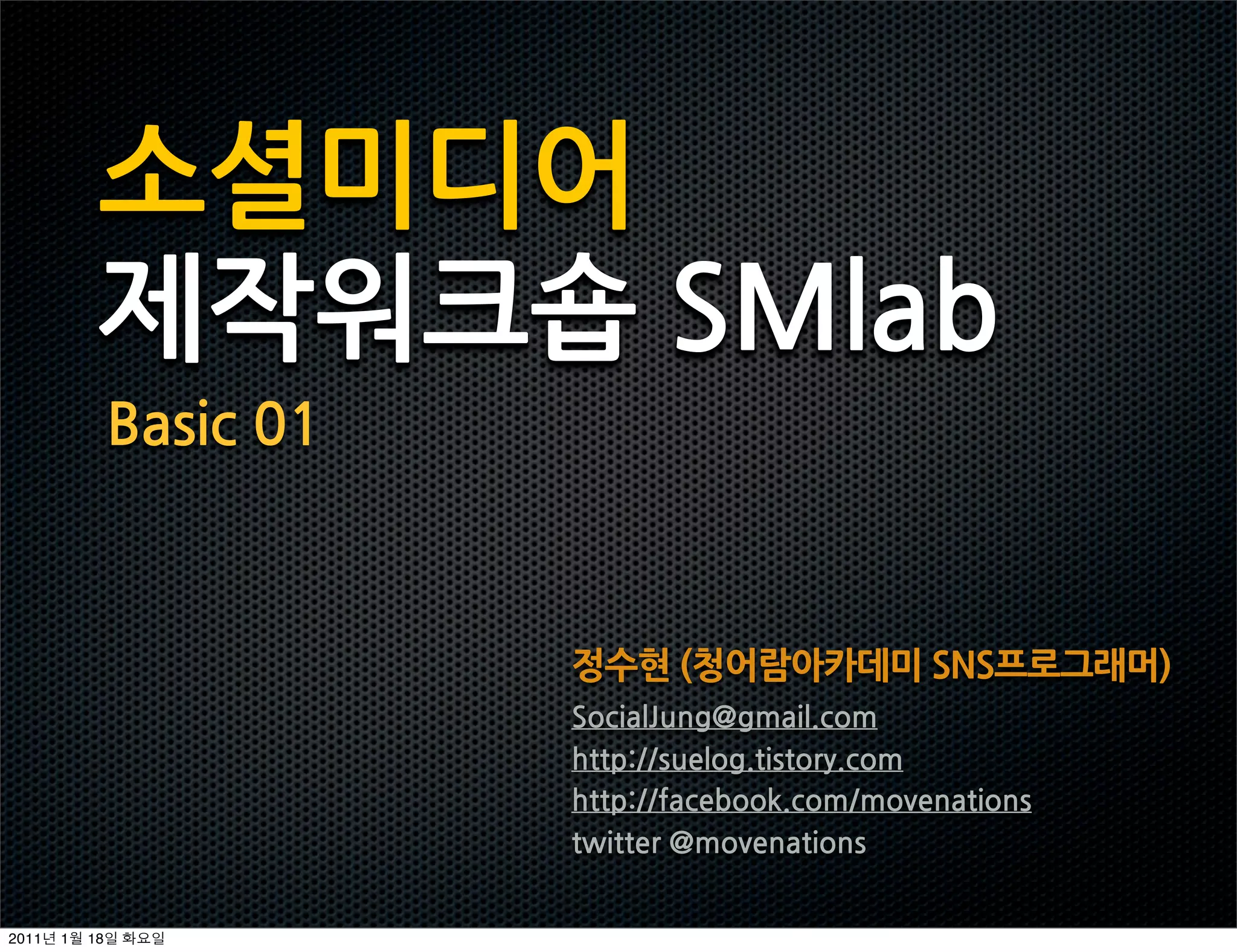 소셜미디어
제작워크숍 SMlab

Basic 01

정수현 (청어람아카데미 SNS프로그래머)

SocialJung@gmail.com
http://suelog.tistory.com
http://facebook.com/movenations
twitter @movenations

2011년 1월 18일 화요일